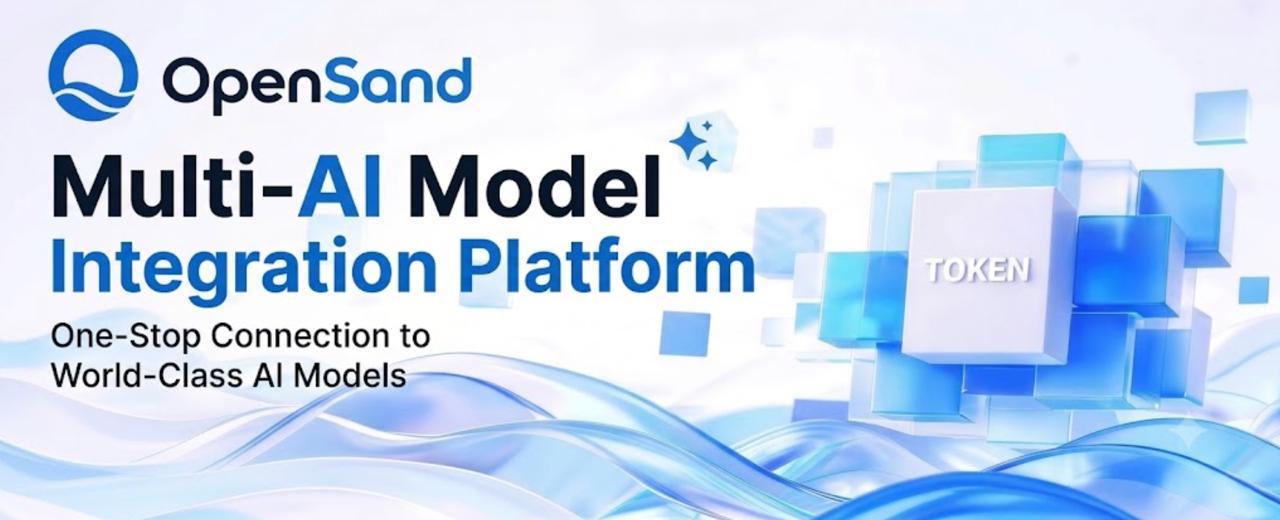 OpenSand

Multi-AI Model Integration Platform

One-Stop Connection to World-Class AI Models

TOKEN